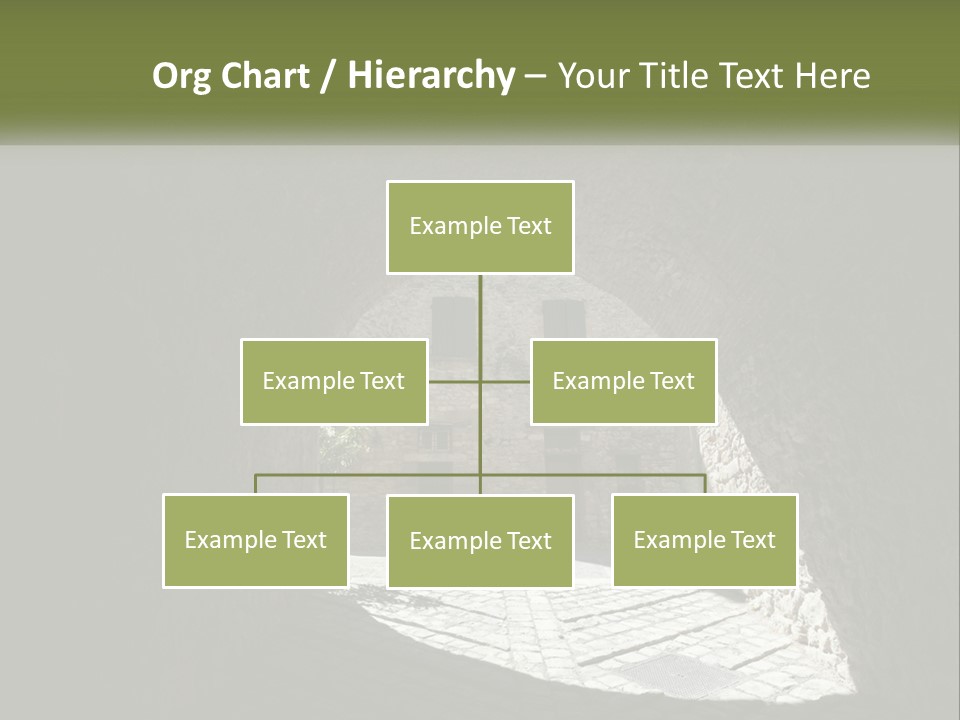 Org Chart / Hierarchy – Your Title Text Here

Example Text

Example Text

Example Text

Example Text

Example Text

Example Text